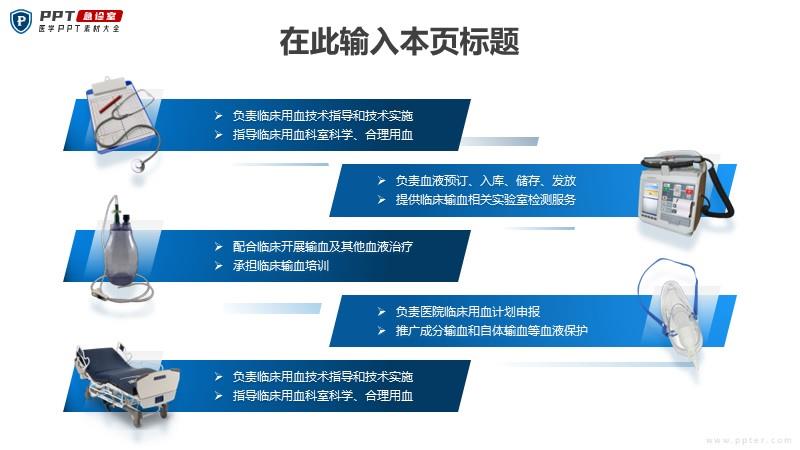 PPT 急诊室
医学PPT素材大全

在此输入本页标题

➢ 负责临床用血技术指导和技术实施
➢ 指导临床用血科室科学、合理用血

➢ 负责血液预订、入库、储存、发放
➢ 提供临床输血相关实验室检测服务

➢ 配合临床开展输血及其他血液治疗
➢ 承担临床输血培训

➢ 负责医院临床用血计划申报
➢ 推广成分输血和自体输血等血液保护

➢ 负责临床用血技术指导和技术实施
➢ 指导临床用血科室科学、合理用血

www.ppter.com